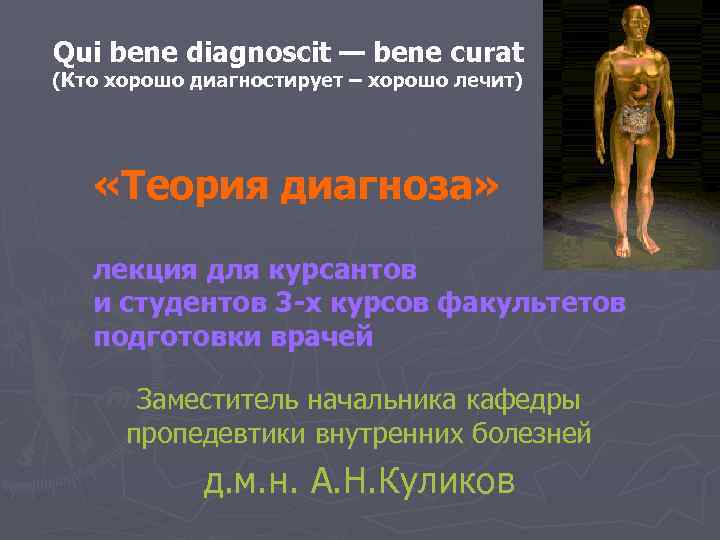 Qui bene diagnoscit — bene curat
(Кто хорошо диагностирует – хорошо лечит)

«Теория диагноза»

лекция для курсантов
и студентов 3-х курсов факультетов
подготовки врачей

Заместитель начальника кафедры
пропедевтики внутренних болезней

д.м.н. А.Н.Куликов